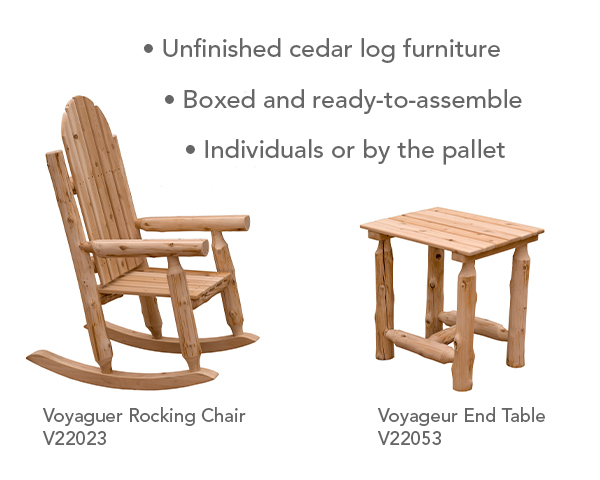 • Unfinished cedar log furniture

• Boxed and ready-to-assemble

• Individuals or by the pallet

Voyaguer Rocking Chair
V22023

Voyageur End Table
V22053